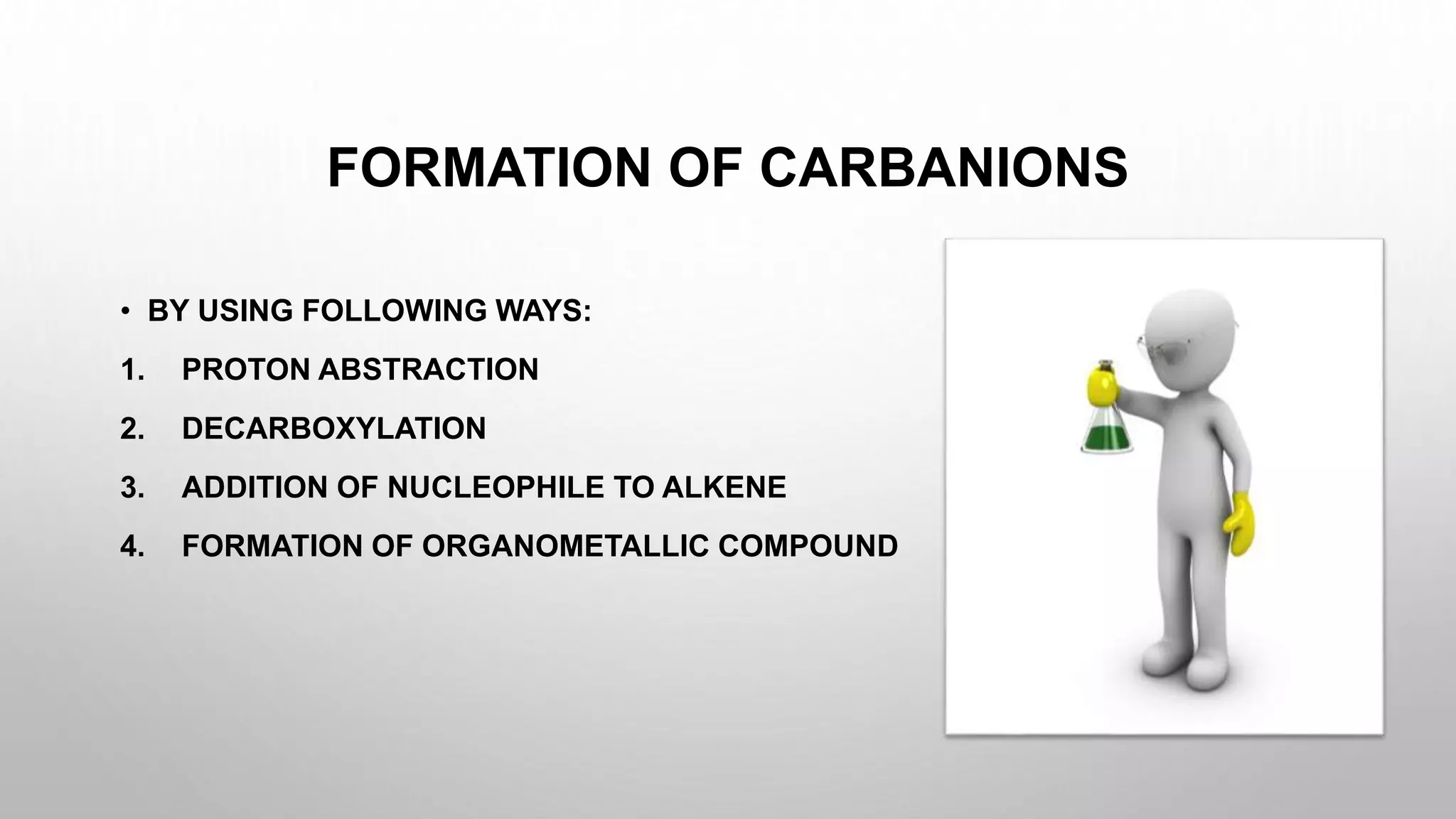 FORMATION OF CARBANIONS

• BY USING FOLLOWING WAYS:

1. PROTON ABSTRACTION
2. DECARBOXYLATION
3. ADDITION OF NUCLEOPHILE TO ALKENE
4. FORMATION OF ORGANOMETALLIC COMPOUND